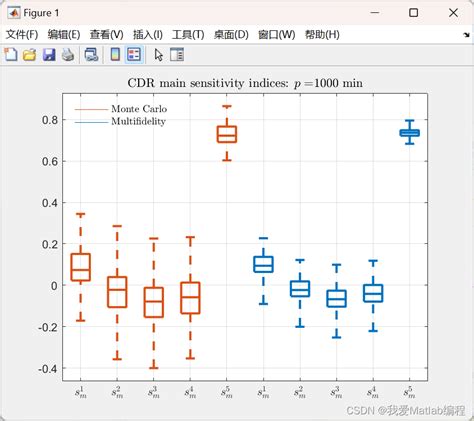 Figure 1

文件(F) 编辑(E) 查看(V) 插入(I) 工具(T) 桌面(D) 窗口(W) 帮助(H)

CDR main sensitivity indices: $p = 1000$ min

Monte Carlo
Multifidelity

0.8
0.6
0.4
0.2
0
-0.2
-0.4

$s_m^1$ $s_m^2$ $s_m^3$ $s_m^4$ $s_m^5$ $s_m^1$ $s_m^2$ $s_m^3$ $s_m^4$ $s_m^5$

CSDN @我爱Matlab编程